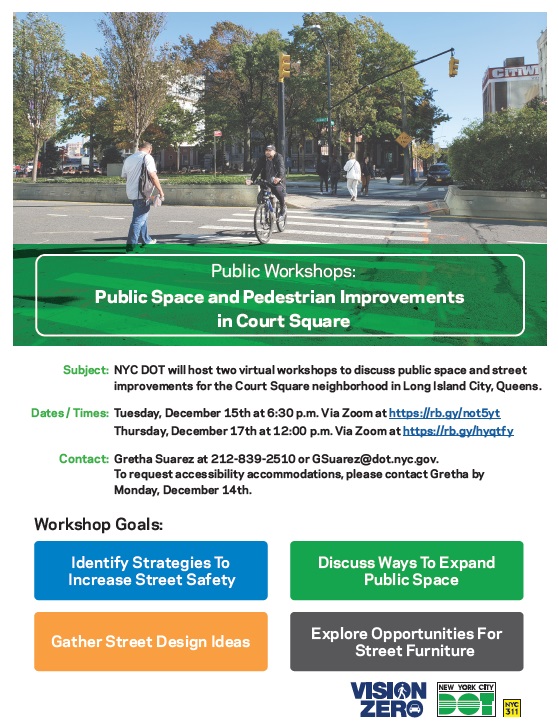 CITIW

Public Workshops:
Public Space and Pedestrian Improvements in Court Square

Subject: NYC DOT will host two virtual workshops to discuss public space and street improvements for the Court Square neighborhood in Long Island City, Queens.

Dates / Times: Tuesday, December 15th at 6:30 p.m. Via Zoom at https://rb.gy/not5yt
Thursday, December 17th at 12:00 p.m. Via Zoom at https://rb.gy/hyqtfy

Contact: Gretha Suarez at 212-839-2510 or GSuarez@dot.nyc.gov. To request accessibility accommodations, please contact Gretha by Monday, December 14th.

Workshop Goals:

Identify Strategies To Increase Street Safety

Discuss Ways To Expand Public Space

Gather Street Design Ideas

Explore Opportunities For Street Furniture

VISION ZERO

NEW YORK CITY DOT

NYC 311